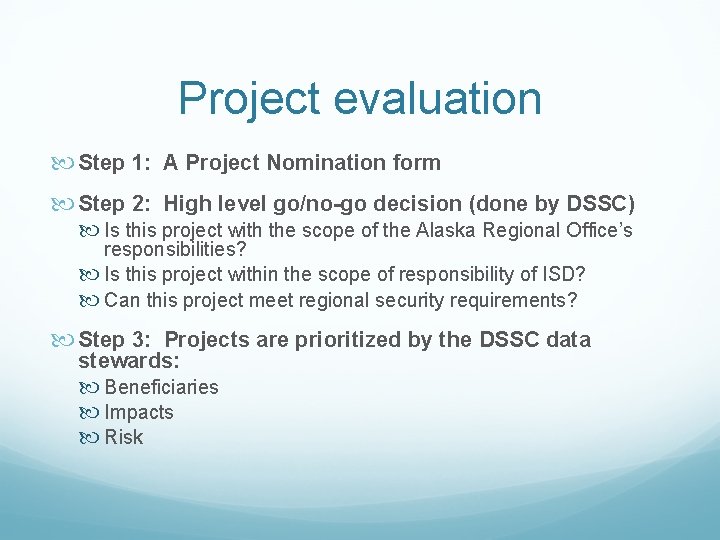 Project evaluation

Step 1: A Project Nomination form

Step 2: High level go/no-go decision (done by DSSC)
Is this project with the scope of the Alaska Regional Office's responsibilities?
Is this project within the scope of responsibility of ISD?
Can this project meet regional security requirements?

Step 3: Projects are prioritized by the DSSC data stewards:
Beneficiaries
Impacts
Risk